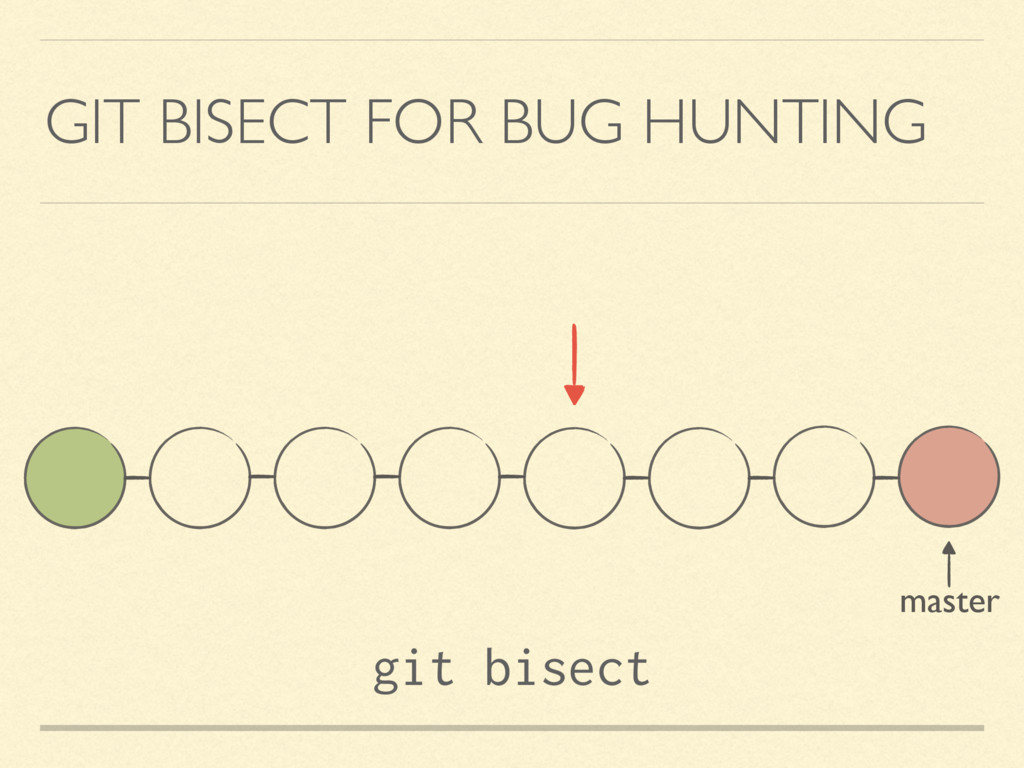 GIT BISECT FOR BUG HUNTING

master

git bisect